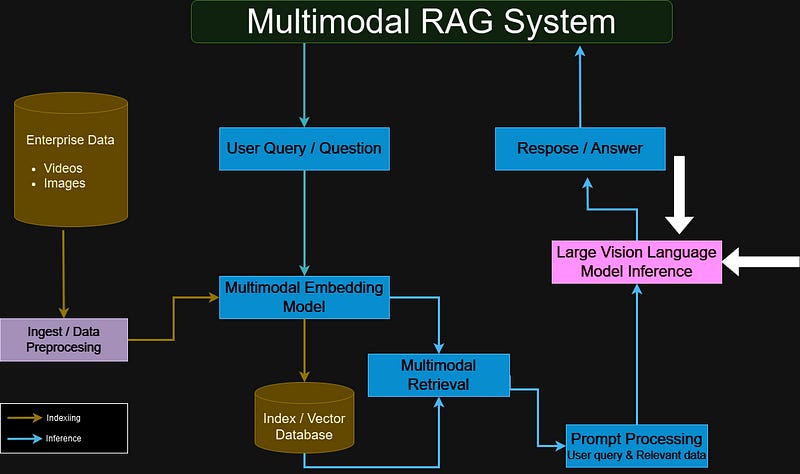 Multimodal RAG System

Enterprise Data
• Videos
• Images

User Query / Question

Respose / Answer

Large Vision Language Model Inference

Multimodal Embedding Model

Ingest / Data Preprocesing

Multimodal Retrieval

Index / Vector Database

Prompt Processing
User query & Relevant data

Indexiing
Inference